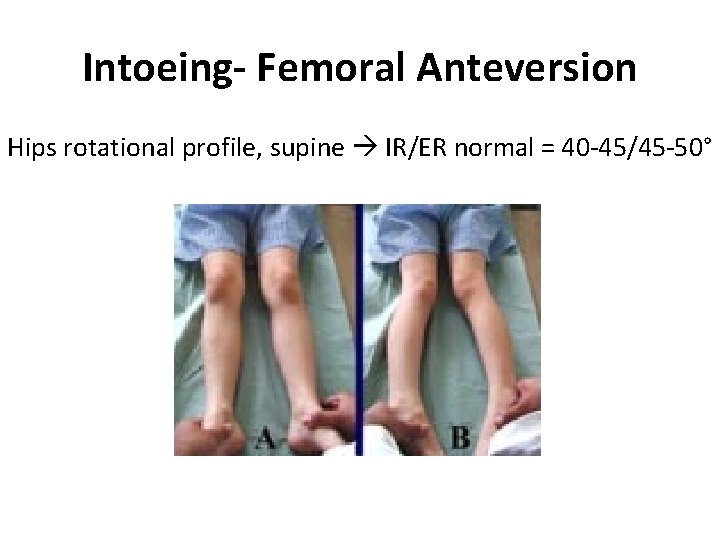 Intoeing- Femoral Anteversion

Hips rotational profile, supine → IR/ER normal = 40-45/45-50°

A

B